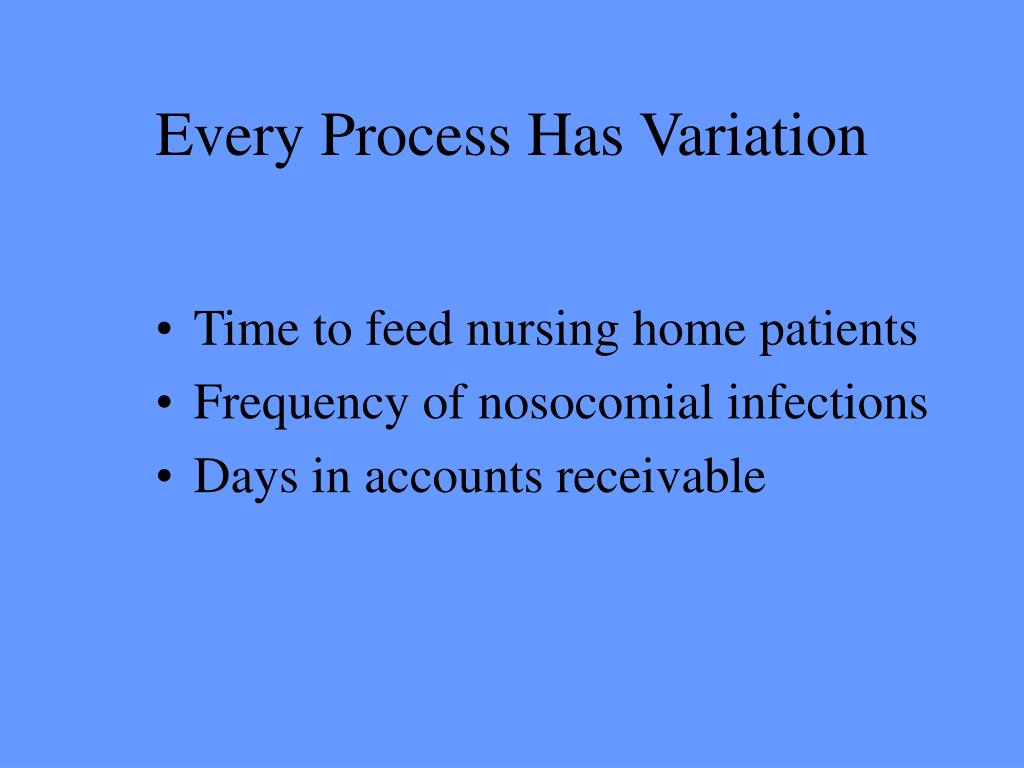 Every Process Has Variation

• Time to feed nursing home patients
• Frequency of nosocomial infections
• Days in accounts receivable